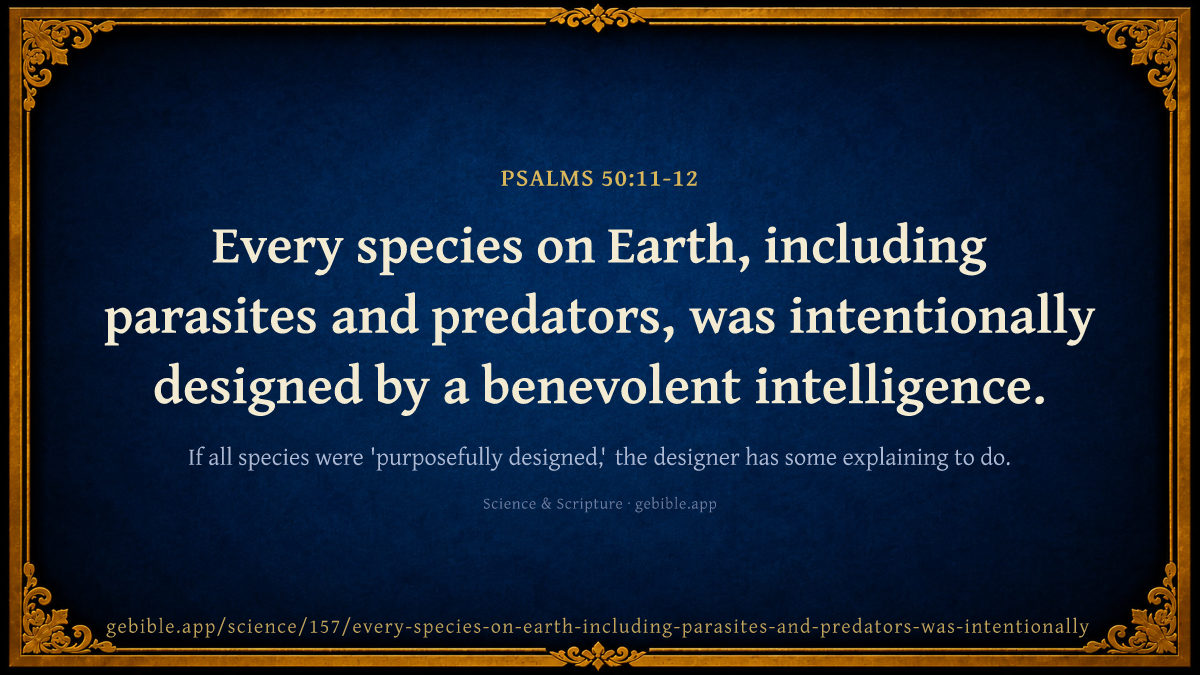 PSALMS 50:11-12

Every species on Earth, including parasites and predators, was intentionally designed by a benevolent intelligence.

If all species were 'purposefully designed,' the designer has some explaining to do.

Science & Scripture · gebible.app

gebible.app/science/157/every-species-on-earth-including-parasites-and-predators-was-intentionally